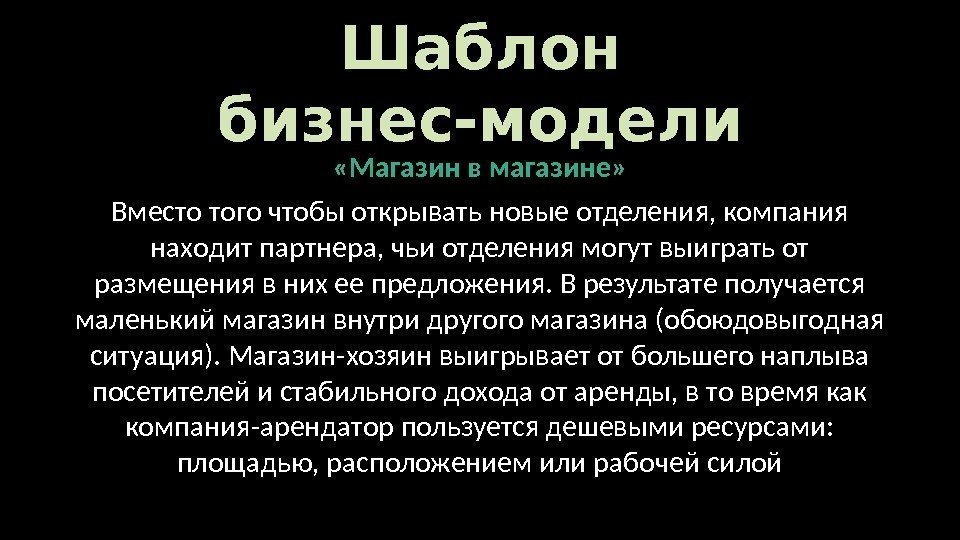 Шаблон бизнес-модели
«Магазин в магазине»

Вместо того чтобы открывать новые отделения, компания находит партнера, чьи отделения могут выиграть от размещения в них ее предложения. В результате получается маленький магазин внутри другого магазина (обоюдовыгодная ситуация). Магазин-хозяин выигрывает от большего наплыва посетителей и стабильного дохода от аренды, в то время как компания-арендатор пользуется дешевыми ресурсами: площадью, расположением или рабочей силой